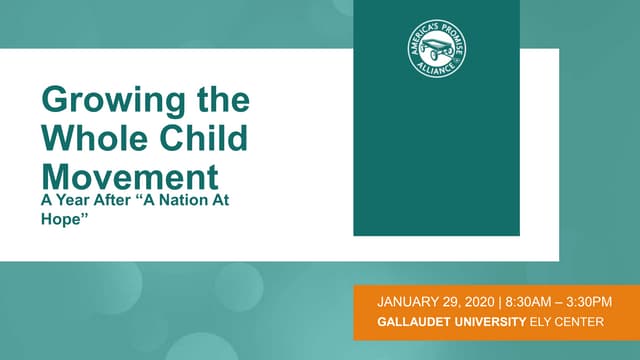 AMERICA'S PROMISE ALLIANCE

Growing the Whole Child Movement

A Year After "A Nation At Hope"

JANUARY 29, 2020 | 8:30AM – 3:30PM

GALLAUDET UNIVERSITY ELY CENTER